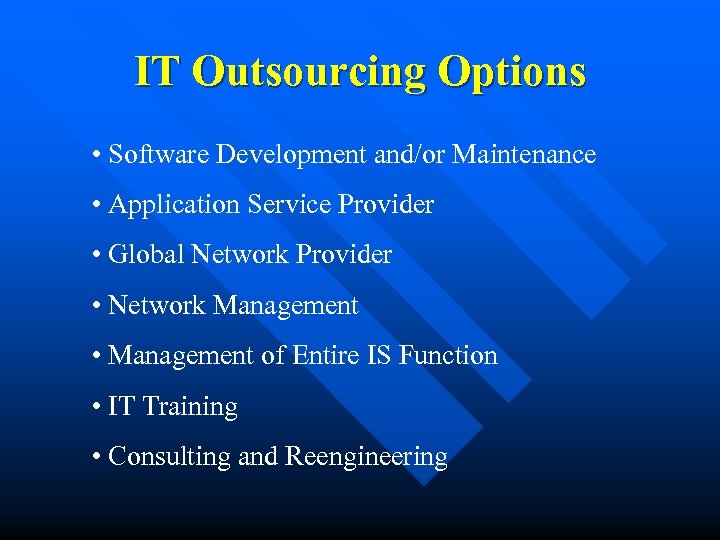 IT Outsourcing Options

• Software Development and/or Maintenance

• Application Service Provider

• Global Network Provider

• Network Management

• Management of Entire IS Function

• IT Training

• Consulting and Reengineering